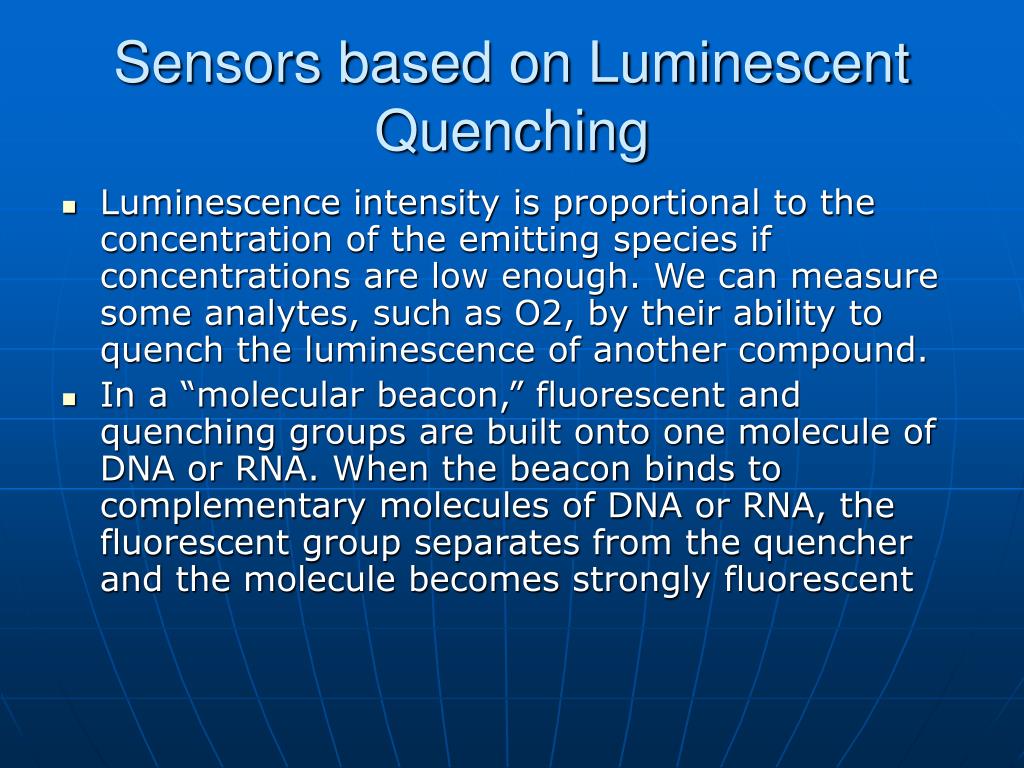 Sensors based on Luminescent Quenching

- Luminescence intensity is proportional to the concentration of the emitting species if concentrations are low enough. We can measure some analytes, such as O2, by their ability to quench the luminescence of another compound.
- In a “molecular beacon,” fluorescent and quenching groups are built onto one molecule of DNA or RNA. When the beacon binds to complementary molecules of DNA or RNA, the fluorescent group separates from the quencher and the molecule becomes strongly fluorescent